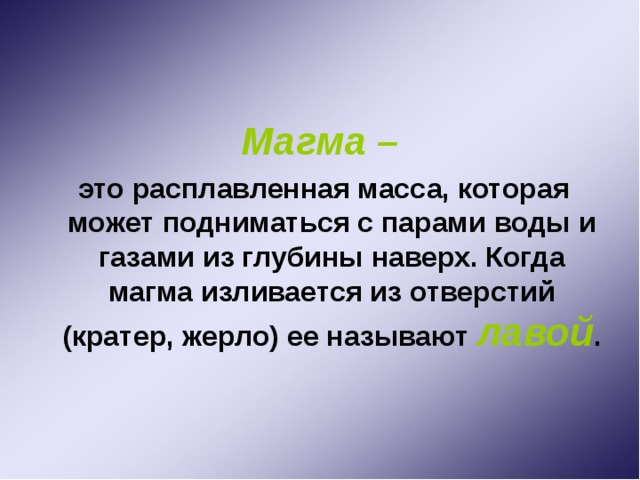 Магма –

это расплавленная масса, которая может подниматься с парами воды и газами из глубины наверх. Когда магма изливается из отверстий (кратер, жерло) ее называют лавой.